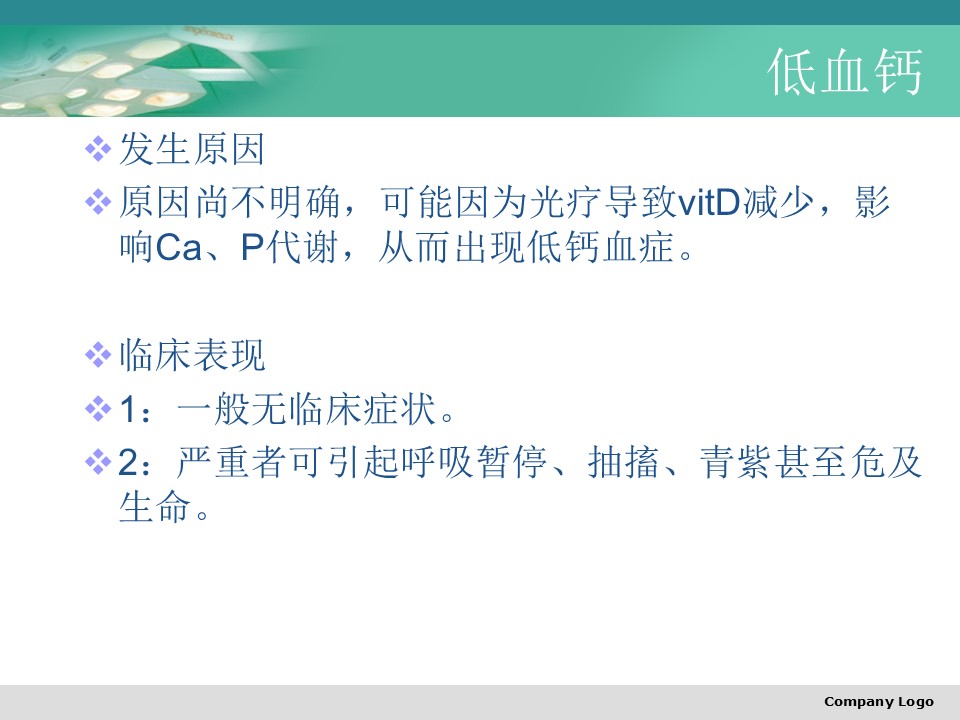 低血钙

❖ 发生原因

❖ 原因尚不明确，可能因为光疗导致vitD减少，影响Ca、P代谢，从而出现低钙血症。

❖ 临床表现

❖ 1：一般无临床症状。

❖ 2：严重者可引起呼吸暂停、抽搐、青紫甚至危及生命。

Company Logo